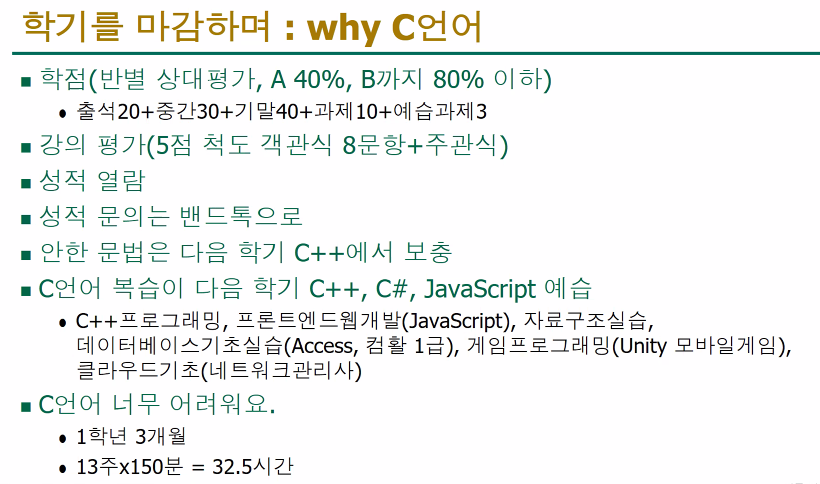 학기를 마감하며 : why C언어

■ 학점(반별 상대평가, A 40%, B까지 80% 이하)
 • 출석20+중간30+기말40+과제10+예습과제3
■ 강의 평가(5점 척도 객관식 8문항+주관식)
■ 성적 열람
■ 성적 문의는 밴드톡으로
■ 안한 문법은 다음 학기 C++에서 보충
■ C언어 복습이 다음 학기 C++, C#, JavaScript 예습
 • C++프로그래밍, 프론트엔드웹개발(JavaScript), 자료구조실습, 데이터베이스기초실습(Access, 컴활 1급), 게임프로그래밍(Unity 모바일게임), 클라우드기초(네트워크관리사)
■ C언어 너무 어려워요.
 • 1학년 3개월
 • 13주x150분 = 32.5시간